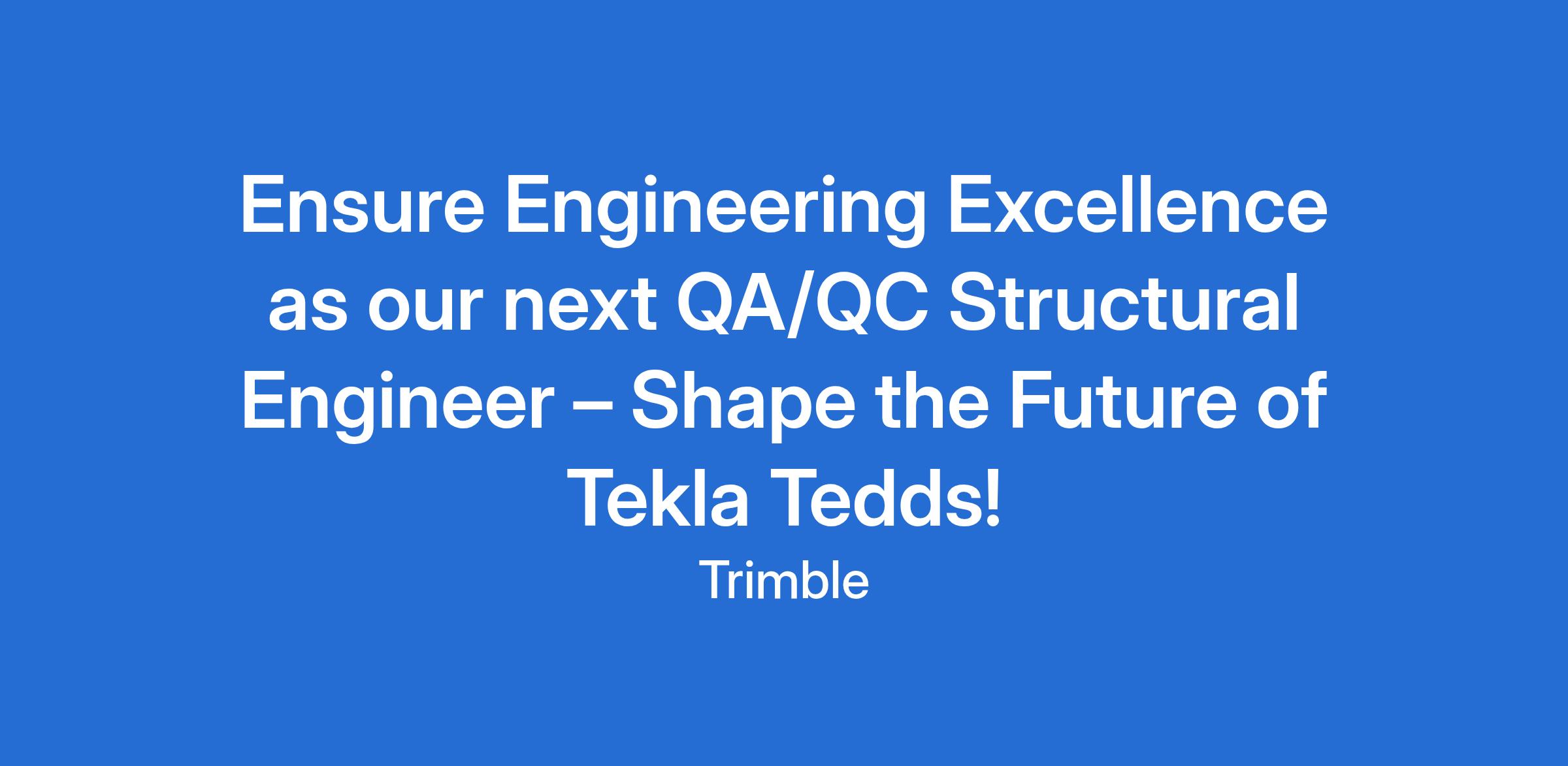 Ensure Engineering Excellence as our next QA/QC Structural Engineer – Shape the Future of Tekla Tedds!

Trimble